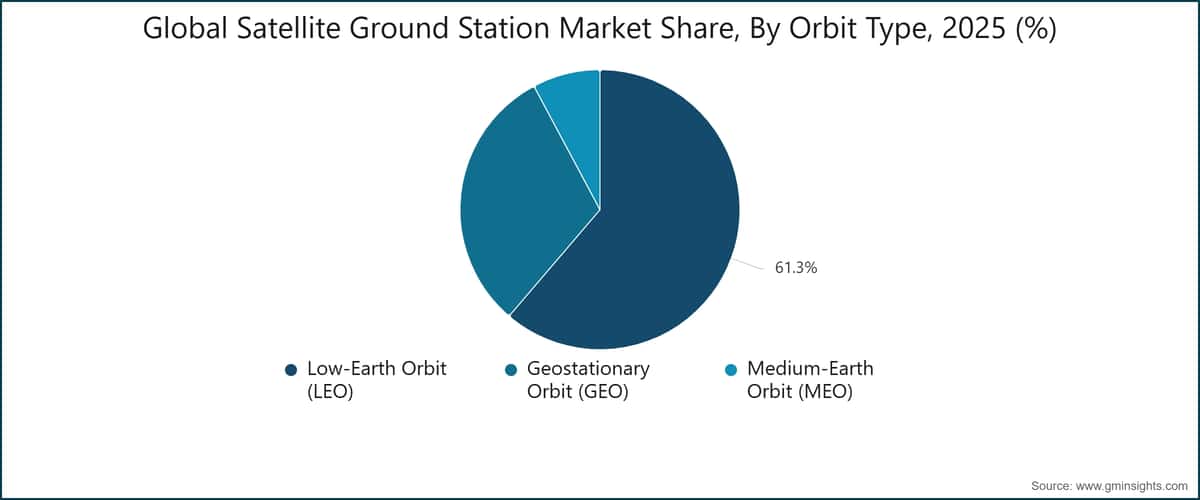 Global Satellite Ground Station Market Share, By Orbit Type, 2025 (%)

61.3%

Low-Earth Orbit (LEO)
Geostationary Orbit (GEO)
Medium-Earth Orbit (MEO)

Source: www.gminsights.com